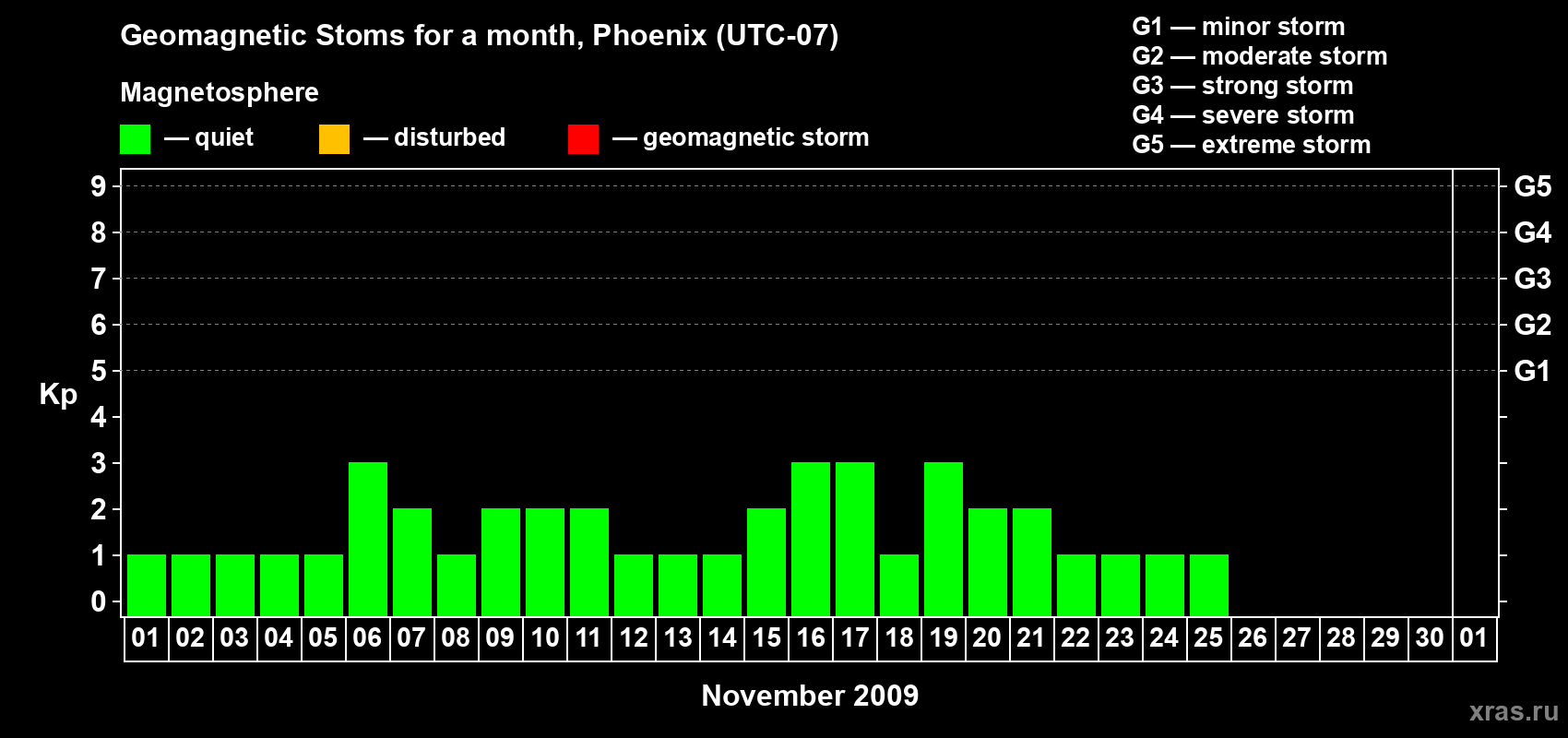 Geomagnetic Stoms for a month, Phoenix (UTC-07)

Magnetosphere

— quiet — disturbed — geomagnetic storm

G1 — minor storm
G2 — moderate storm
G3 — strong storm
G4 — severe storm
G5 — extreme storm

Kp

9 8 7 6 5 4 3 2 1 0

G5 G4 G3 G2 G1

01 02 03 04 05 06 07 08 09 10 11 12 13 14 15 16 17 18 19 20 21 22 23 24 25 26 27 28 29 30 01

November 2009

xras.ru